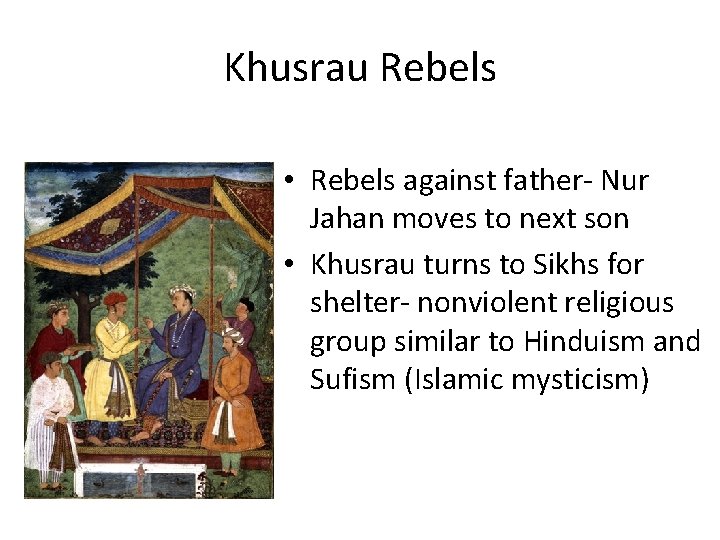 Khusrau Rebels

• Rebels against father- Nur Jahan moves to next son
• Khusrau turns to Sikhs for shelter- nonviolent religious group similar to Hinduism and Sufism (Islamic mysticism)